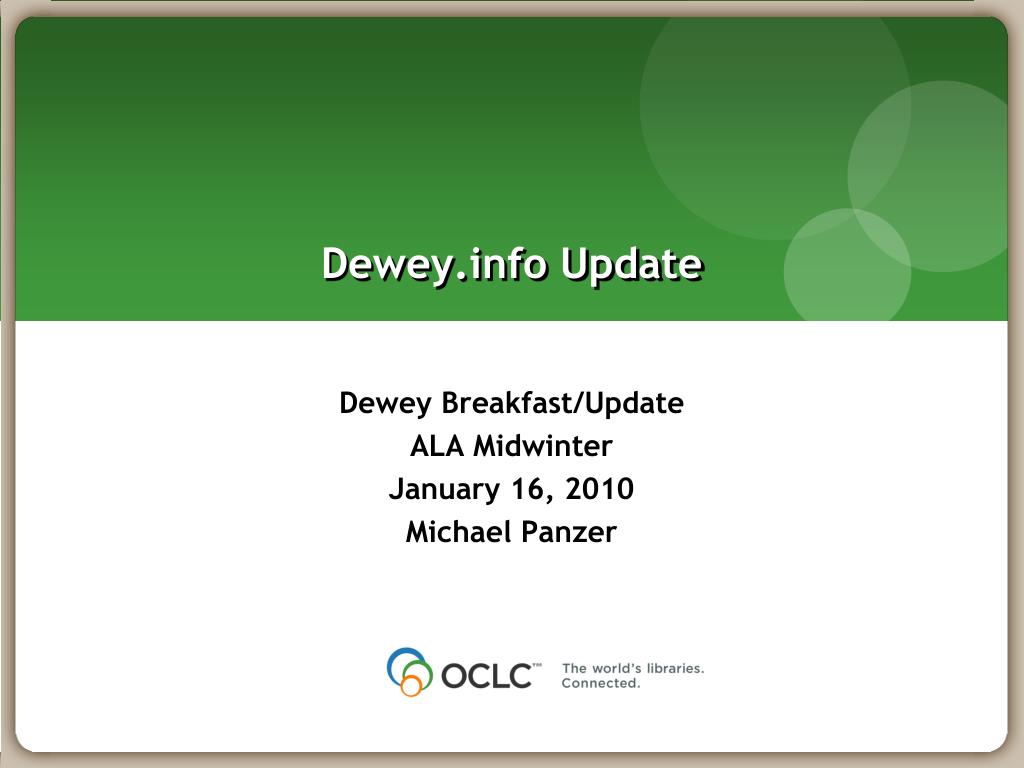 Dewey.info Update

Dewey Breakfast/Update
ALA Midwinter
January 16, 2010
Michael Panzer

OCLC™ The world's libraries. Connected.